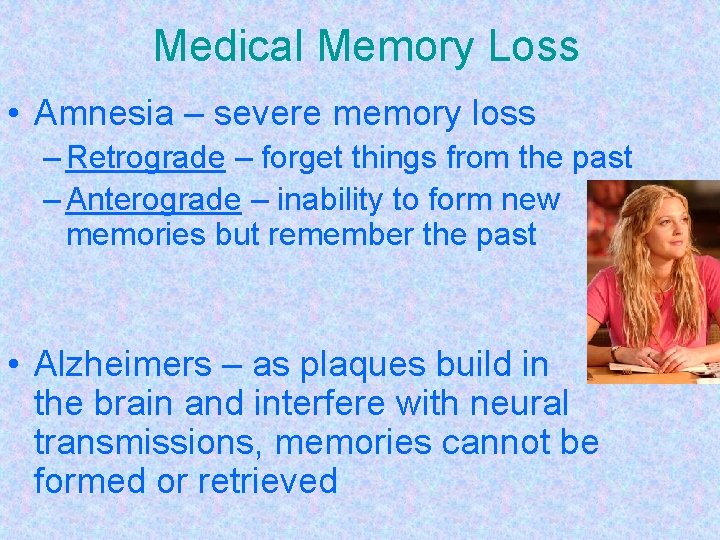 Medical Memory Loss

• Amnesia – severe memory loss
– Retrograde – forget things from the past
– Anterograde – inability to form new memories but remember the past

• Alzheimers – as plaques build in the brain and interfere with neural transmissions, memories cannot be formed or retrieved